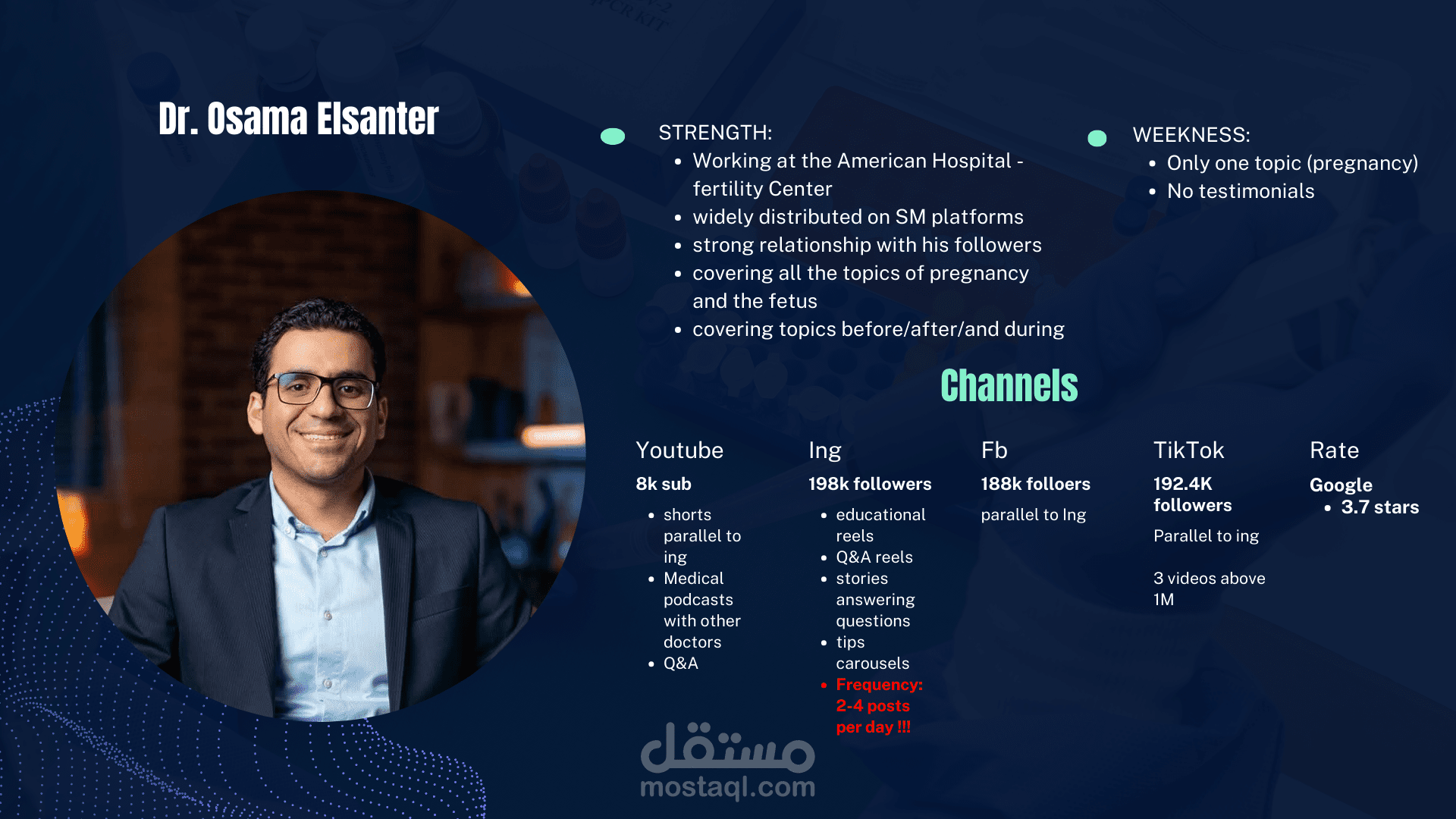 Dr. Osama Elsanter

STRENGTH:
- Working at the American Hospital - fertility Center
- widely distributed on SM platforms
- strong relationship with his followers
- covering all the topics of pregnancy and the fetus
- covering topics before/after/and during

WEEKNESS:
- Only one topic (pregnancy)
- No testimonials

Channels

Youtube
8k sub
- shorts parallel to ing
- Medical podcasts with other doctors
- Q&A

Ing
198k followers
- educational reels
- Q&A reels
- stories answering questions
- tips carousels
- Frequency: 2-4 posts per day !!!

Fb
188k folloers
parallel to Ing

TikTok
192.4K followers
Parallel to ing

3 videos above 1M

Rate
Google
- 3.7 stars

مستقل
mostaql.com